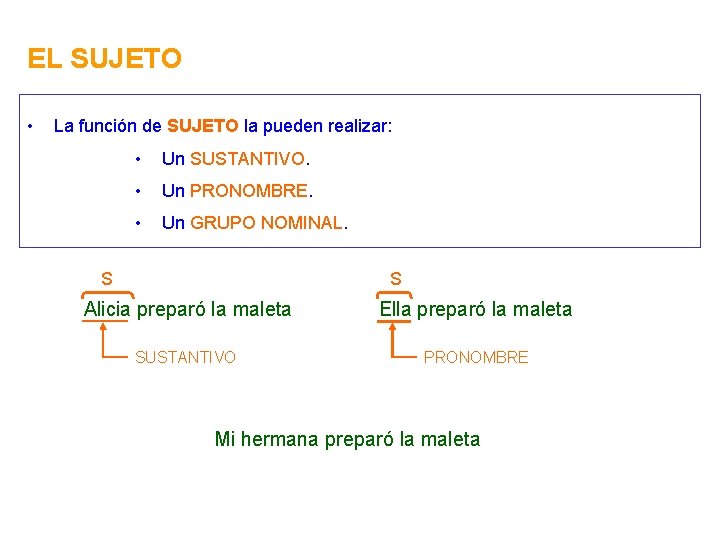 EL SUJETO

• La función de SUJETO la pueden realizar:

• Un SUSTANTIVO.
• Un PRONOMBRE.
• Un GRUPO NOMINAL.

S
Alicia preparó la maleta
SUSTANTIVO

S
Ella preparó la maleta
PRONOMBRE

Mi hermana preparó la maleta